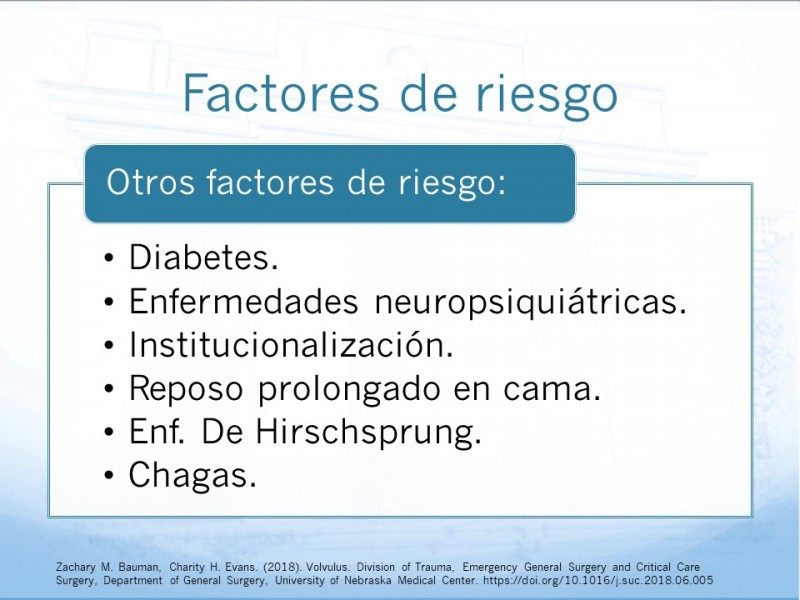 Factores de riesgo

Otros factores de riesgo:

• Diabetes.
• Enfermedades neuropsiquiátricas.
• Institucionalización.
• Reposo prolongado en cama.
• Enf. De Hirschsprung.
• Chagas.

Zachary M. Bauman, Charity H. Evans. (2018). Volvulus. Division of Trauma, Emergency General Surgery and Critical Care Surgery, Department of General Surgery, University of Nebraska Medical Center. https://doi.org/10.1016/j.suc.2018.06.005